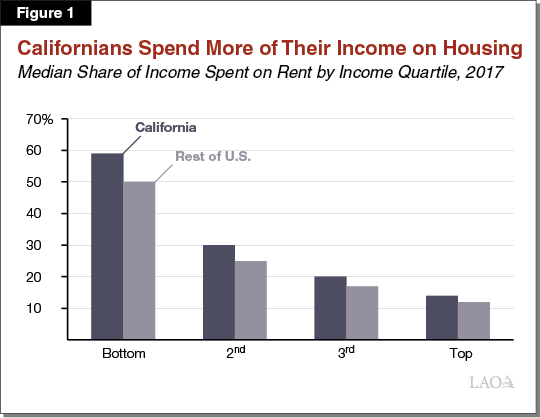 Figure 1

Californians Spend More of Their Income on Housing

Median Share of Income Spent on Rent by Income Quartile, 2017

70%
60
50
40
30
20
10

California

Rest of U.S.

Bottom
$2^{nd}$
$3^{rd}$
Top

LAO